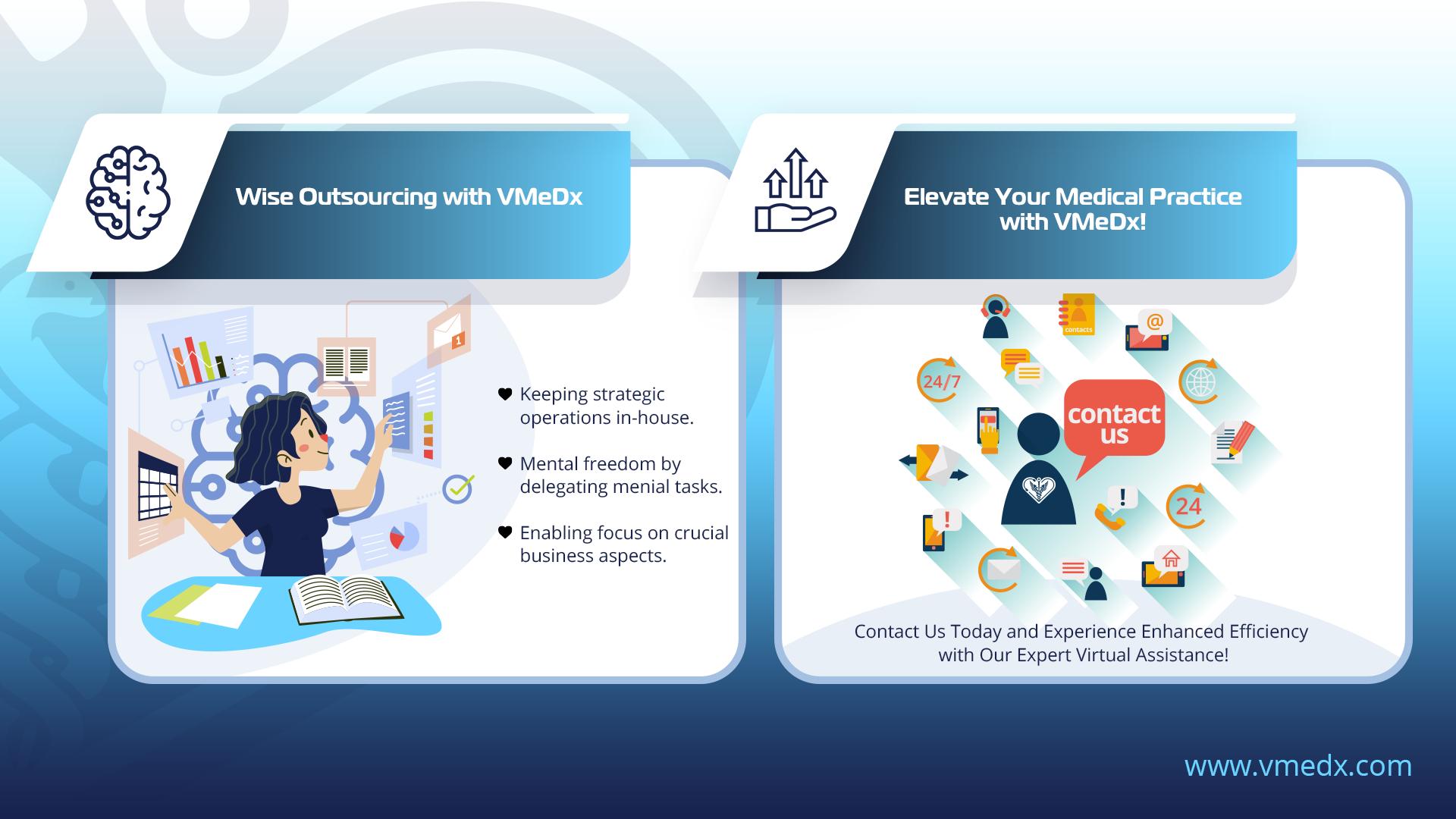 Wise Outsourcing with VMeDx

1

Keeping strategic operations in-house.

Mental freedom by delegating menial tasks.

Enabling focus on crucial business aspects.

Elevate Your Medical Practice with VMeDx!

contacts

@

24/7

contact us

!

24

!

Contact Us Today and Experience Enhanced Efficiency with Our Expert Virtual Assistance!

www.vmedx.com